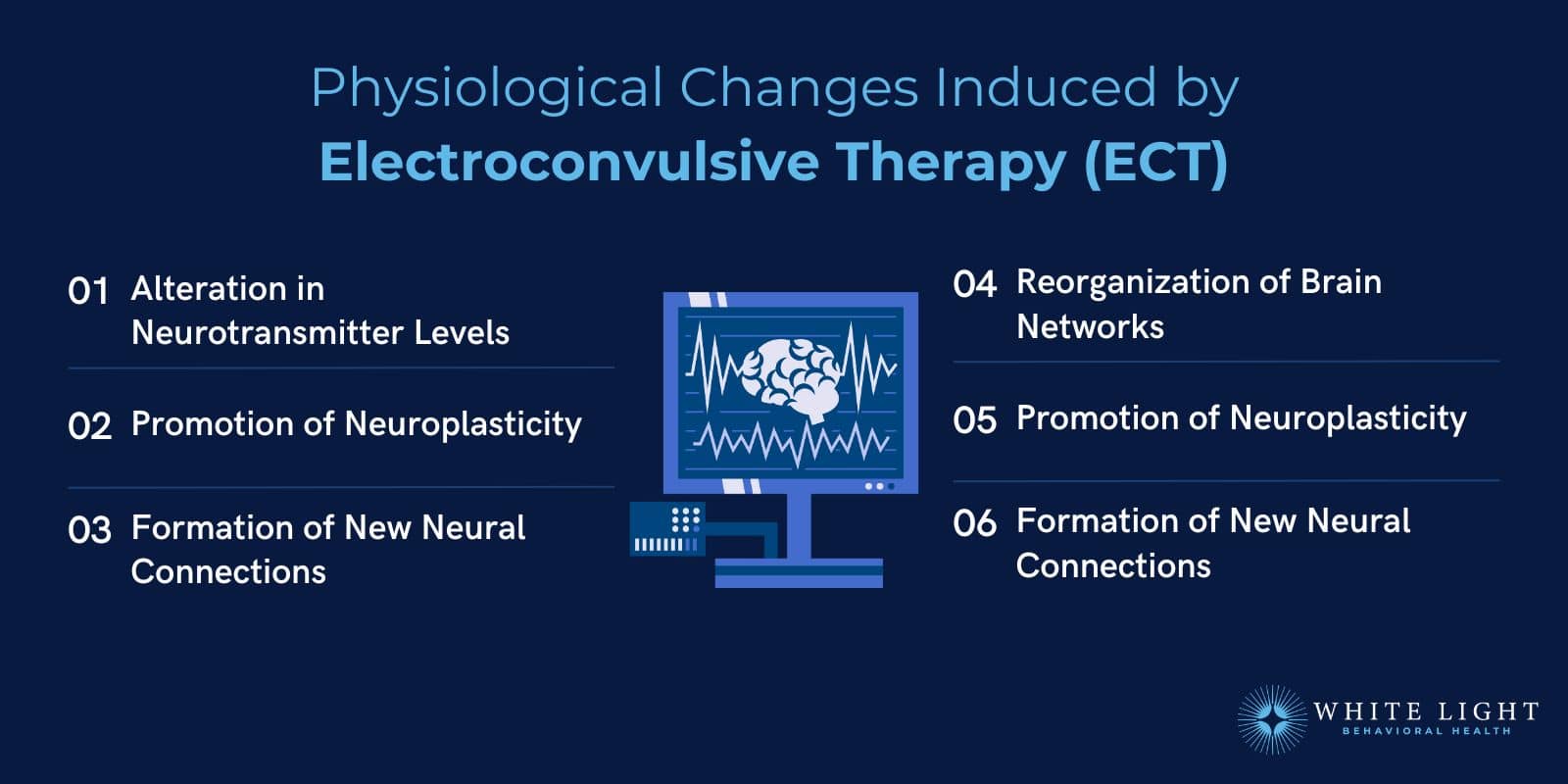 Physiological Changes Induced by
Electroconvulsive Therapy (ECT)

01 Alteration in Neurotransmitter Levels

02 Promotion of Neuroplasticity

03 Formation of New Neural Connections

04 Reorganization of Brain Networks

05 Promotion of Neuroplasticity

06 Formation of New Neural Connections

WHITE LIGHT
BEHAVIORAL HEALTH